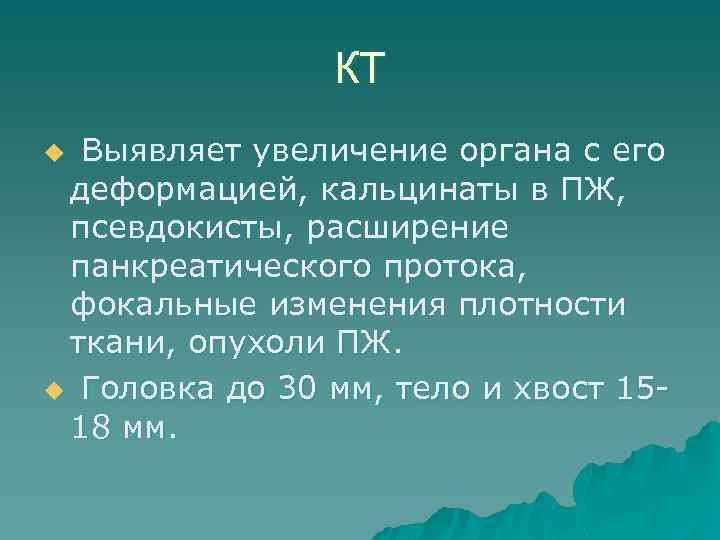 КТ

Выявляет увеличение органа с его деформацией, кальцинаты в ПЖ, псевдокисты, расширение панкреатического протока, фокальные изменения плотности ткани, опухоли ПЖ.

Головка до 30 мм, тело и хвост 15-18 мм.